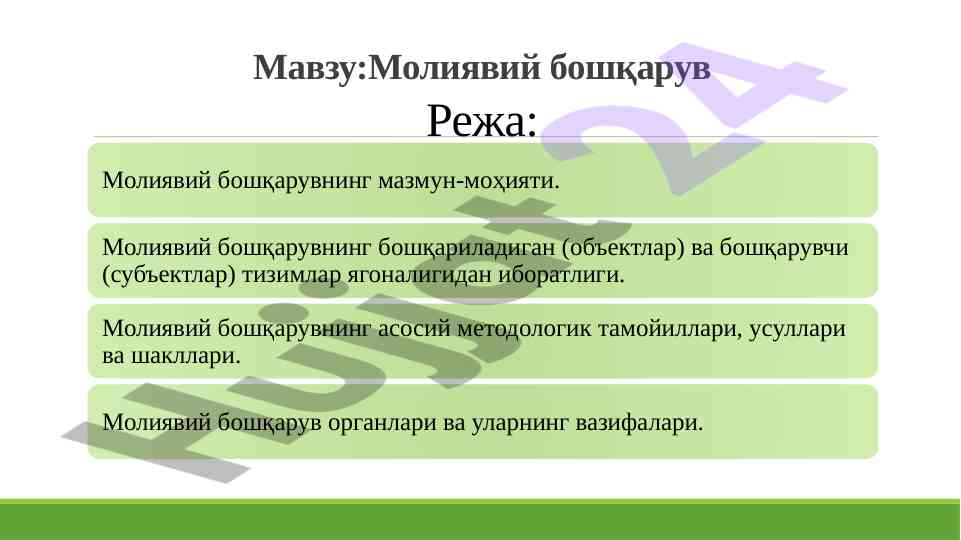 Мавзу:Молиявий бошқарув

Режа:

Молиявий бошқарувнинг мазмун-моҳияти.

Молиявий бошқарувнинг бошқариладиган (объектлар) ва бошқарувчи (субъектлар) тизимлар ягоналигидан иборатлиги.

Молиявий бошқарувнинг асосий методологик тамойиллари, усуллари ва шакллари.

Молиявий бошқарув органлари ва уларнинг вазифалари.

Hujjat24